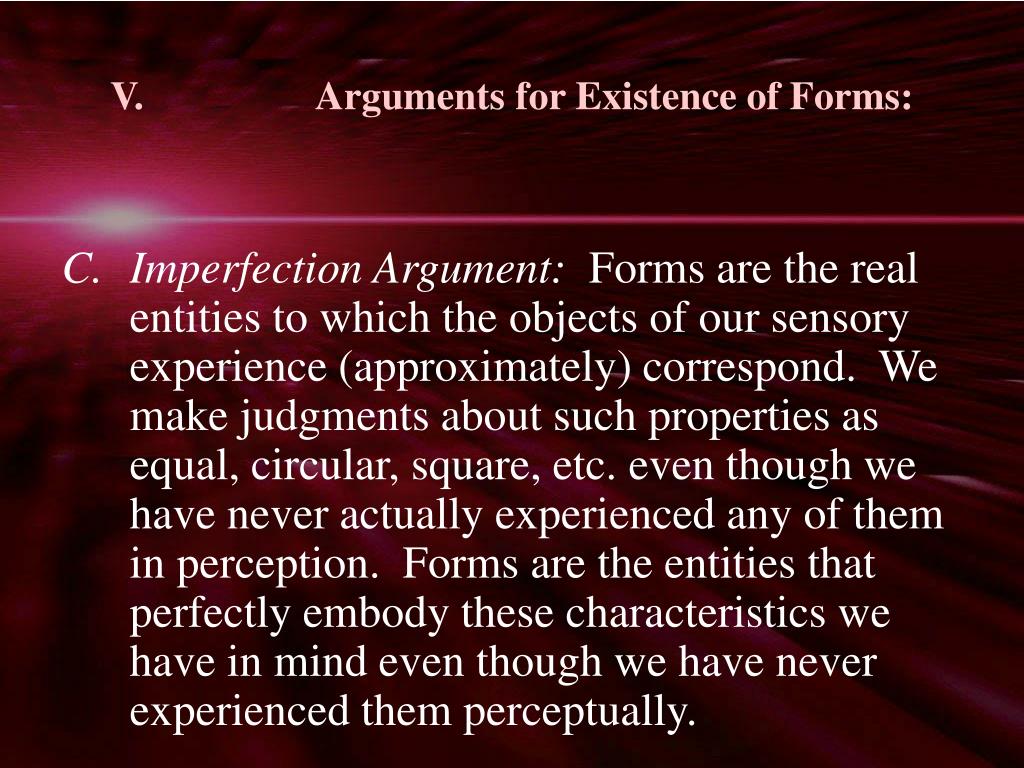 V. Arguments for Existence of Forms:

C. Imperfection Argument: Forms are the real entities to which the objects of our sensory experience (approximately) correspond. We make judgments about such properties as equal, circular, square, etc. even though we have never actually experienced any of them in perception. Forms are the entities that perfectly embody these characteristics we have in mind even though we have never experienced them perceptually.